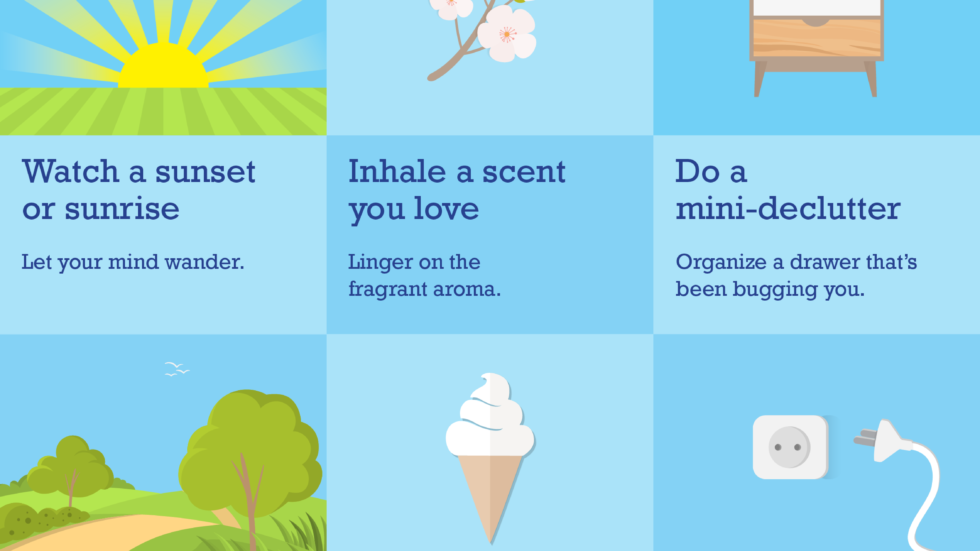 Watch a sunset or sunrise

Let your mind wander.

Inhale a scent you love

Linger on the fragrant aroma.

Do a mini-declutter

Organize a drawer that's been bugging you.